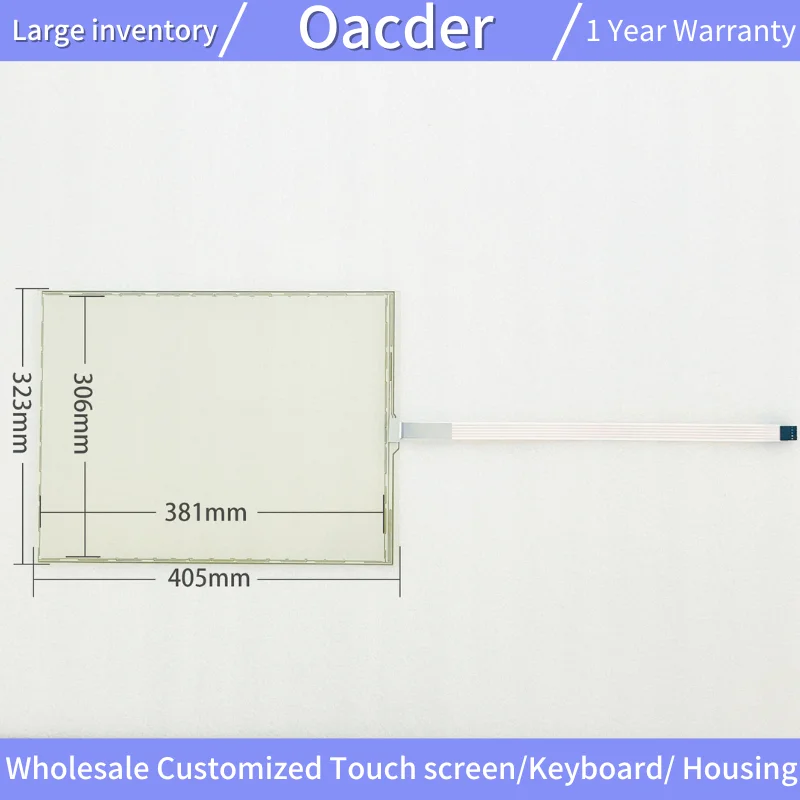 Large inventory / Oacder / 1 Year Warranty

323mm
306mm
381mm
405mm

Wholesale Customized Touch screen/Keyboard/ Housing